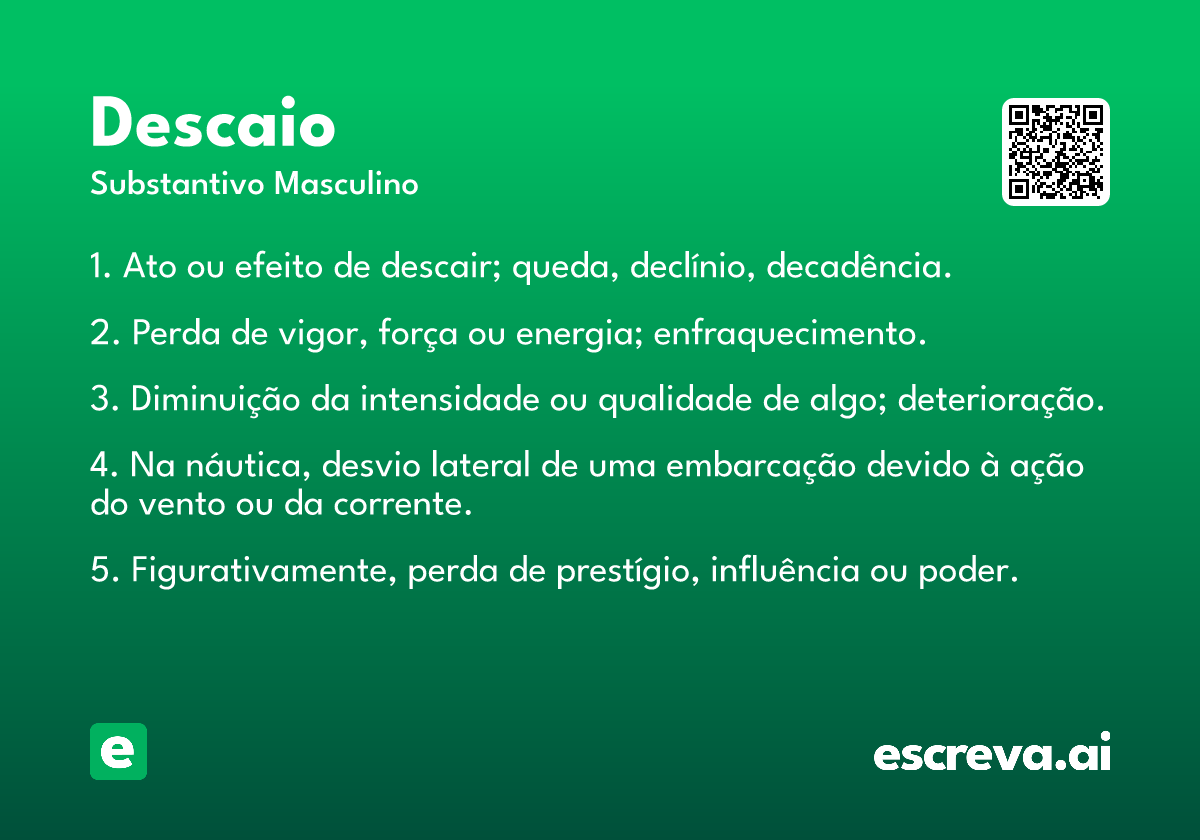 Descaio

Substantivo Masculino

1. Ato ou efeito de descair; queda, declínio, decadência.

2. Perda de vigor, força ou energia; enfraquecimento.

3. Diminuição da intensidade ou qualidade de algo; deterioração.

4. Na náutica, desvio lateral de uma embarcação devido à ação do vento ou da corrente.

5. Figurativamente, perda de prestígio, influência ou poder.

e

escreva.ai